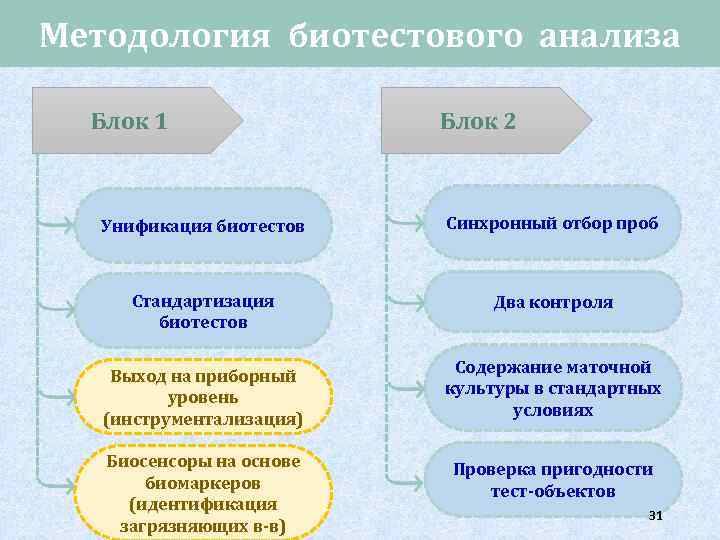 Методология биотестового анализа

Блок 1

Унификация биотестов

Стандартизация биотестов

Выход на приборный уровень (инструментализация)

Биосенсоры на основе биомаркеров (идентификация загрязняющих в-в)

Блок 2

Синхронный отбор проб

Два контроля

Содержание маточной культуры в стандартных условиях

Проверка пригодности тест-объектов

31